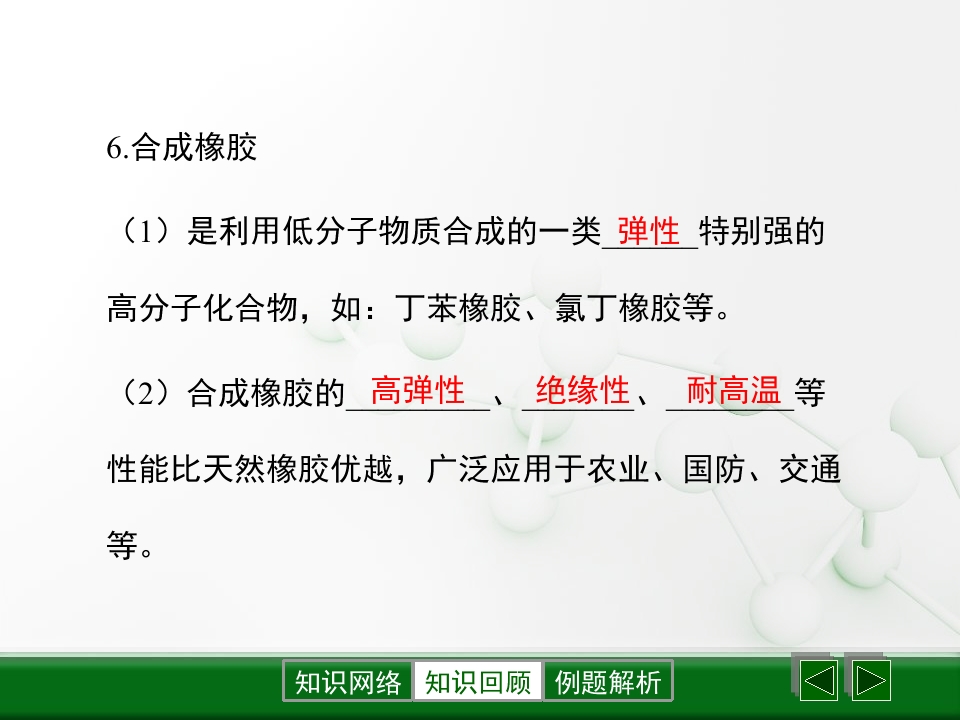 6.合成橡胶

（1）是利用低分子物质合成的一类弹性特别强的高分子化合物，如：丁苯橡胶、氯丁橡胶等。

（2）合成橡胶的高弹性、绝缘性、耐高温等性能比天然橡胶优越，广泛应用于农业、国防、交通等。

知识网络 知识回顾 例题解析